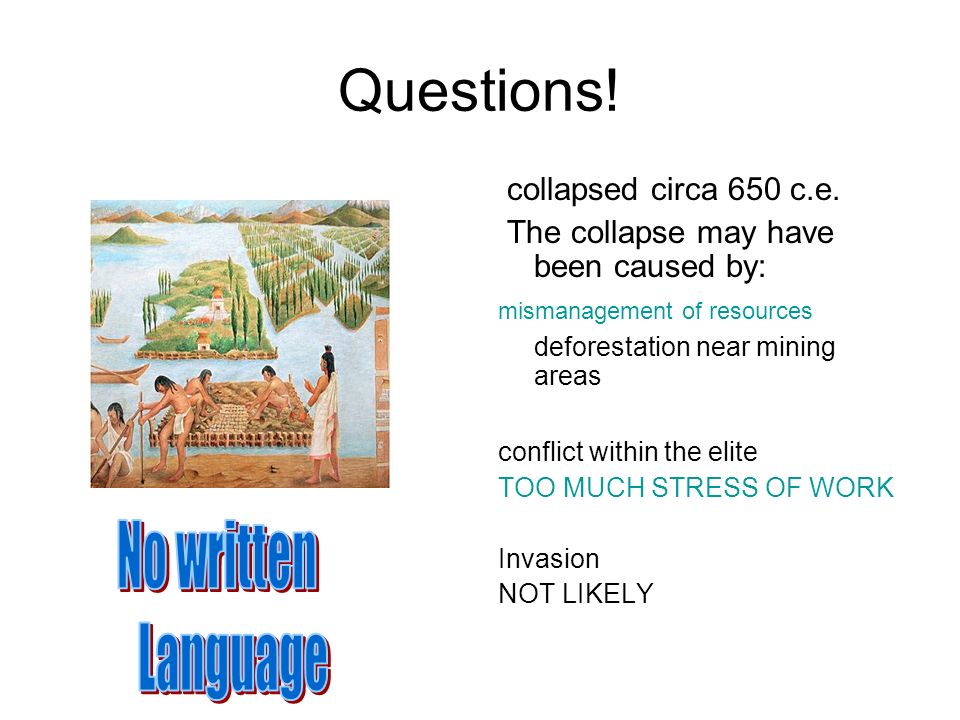 Questions!

collapsed circa 650 c.e.

The collapse may have been caused by:

mismanagement of resources

deforestation near mining areas

conflict within the elite

TOO MUCH STRESS OF WORK

Invasion

NOT LIKELY

No written Language